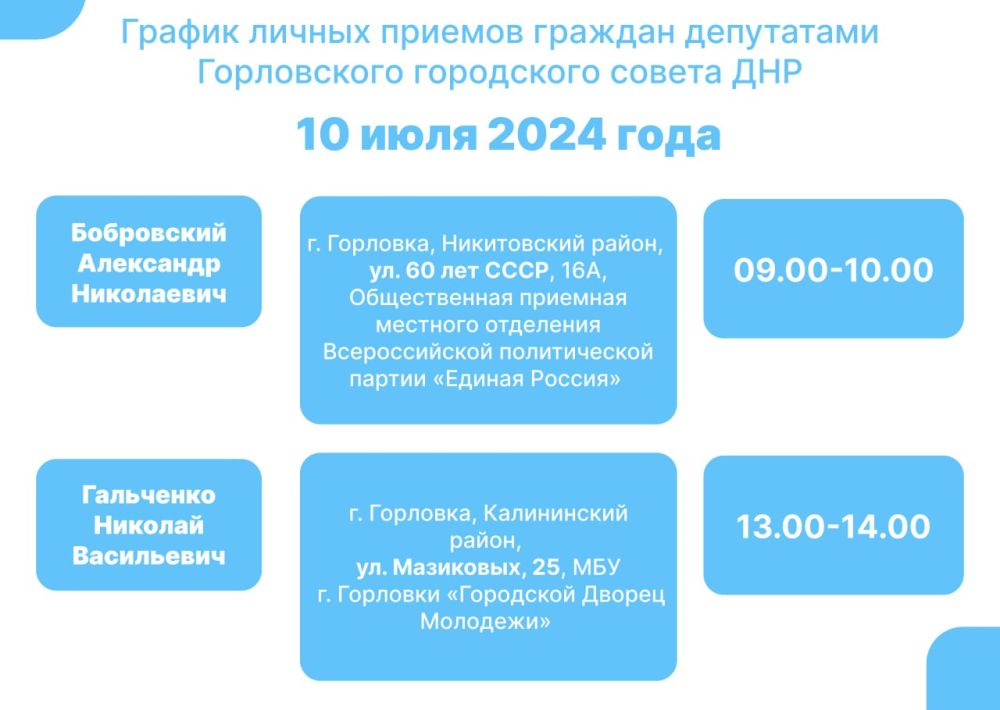 График личных приемов граждан депутатами Горловского городского совета ДНР

10 июля 2024 года

Бобровский Александр Николаевич

г. Горловка, Никитовский район, ул. 60 лет СССР, 16А, Общественная приемная местного отделения Всероссийской политической партии «Единая Россия»

09.00-10.00

Гальченко Николай Васильевич

г. Горловка, Калининский район, ул. Мазиковых, 25, МБУ г. Горловки «Городской Дворец Молодежи»

13.00-14.00